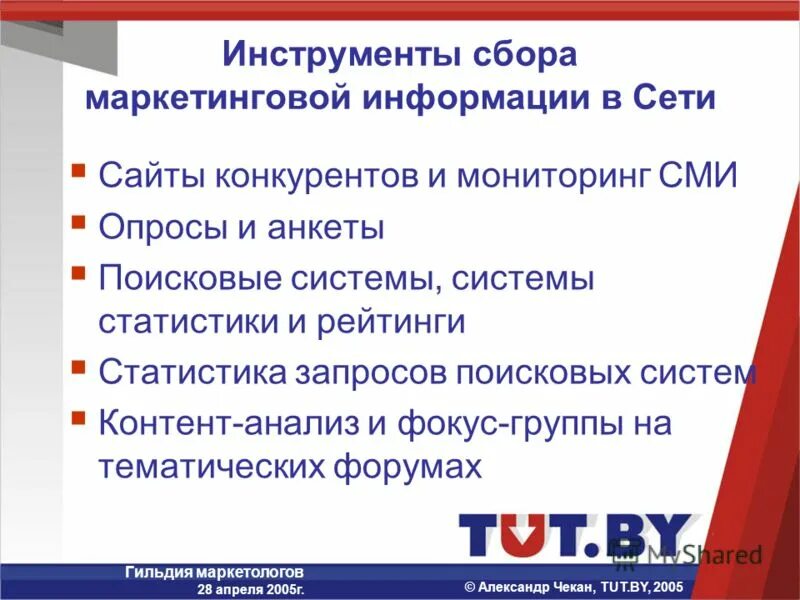 Инструменты сбора маркетинговой информации в Сети

Сайты конкурентов и мониторинг СМИ
Опросы и анкеты
Поисковые системы, системы статистики и рейтинги
Статистика запросов поисковых систем
Контент-анализ и фокус-группы на тематических форумах

TUT.BY

MyShared

Гильдия маркетологов
28 апреля 2005г.

© Александр Чекан, TUT.BY, 2005